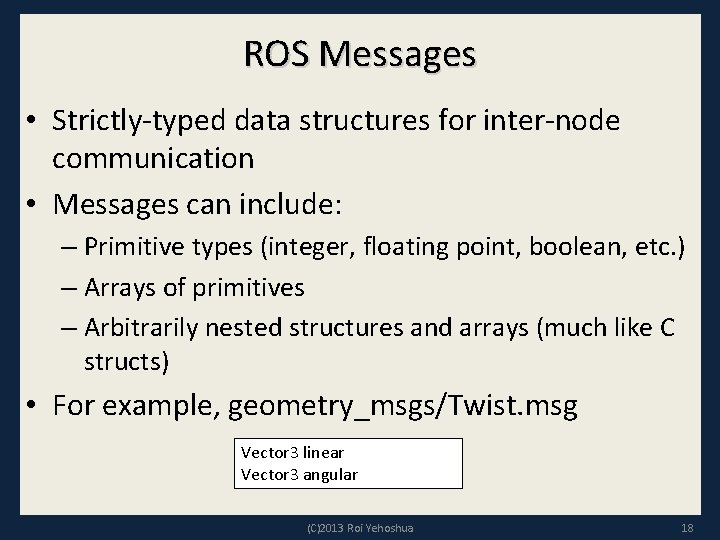 ROS Messages

• Strictly-typed data structures for inter-node communication
• Messages can include:
– Primitive types (integer, floating point, boolean, etc.)
– Arrays of primitives
– Arbitrarily nested structures and arrays (much like C structs)
• For example, geometry_msgs/Twist.msg

Vector3 linear
Vector3 angular

(C)2013 Roi Yehoshua 18